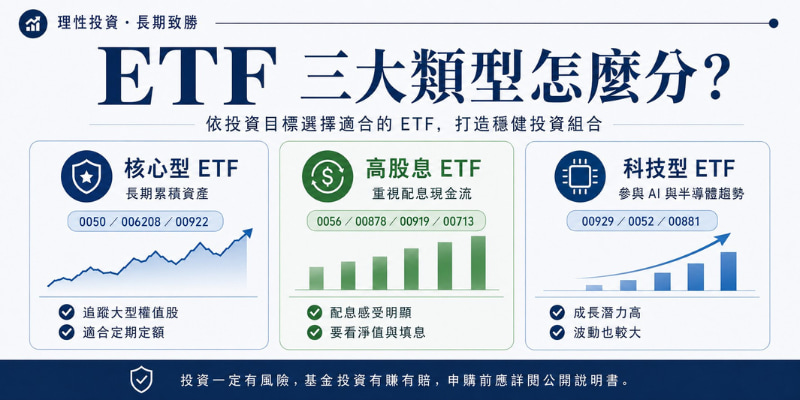 理性投資・長期致勝

ETF 三大類型怎麼分?

依投資目標選擇適合的 ETF，打造穩健投資組合

核心型 ETF
長期累積資產
0050 / 006208 / 00922
追蹤大型權值股
適合定期定額

高股息 ETF
重視配息現金流
0056 / 00878 / 00919 / 00713
配息感受明顯
要看淨值與填息

科技型 ETF
參與 AI 與半導體趨勢
00929 / 0052 / 00881
成長潛力高
波動也較大

投資一定有風險，基金投資有賺有賠，申購前應詳閱公開說明書。